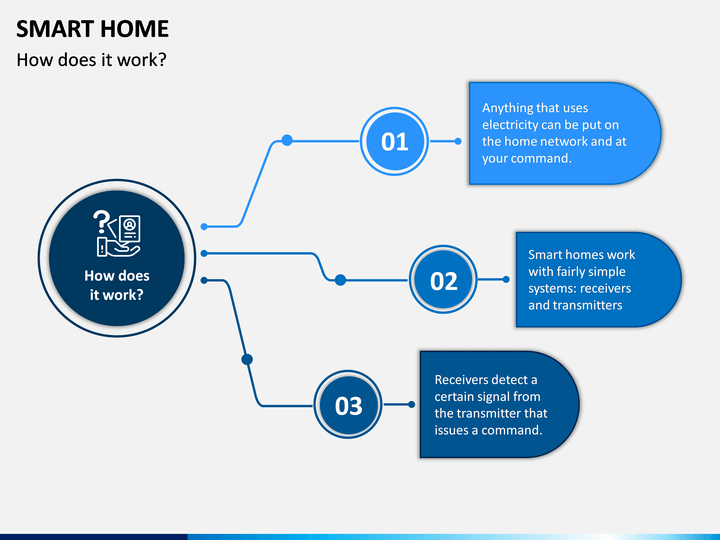 SMART HOME

How does it work?

How does it work?

01

Anything that uses electricity can be put on the home network and at your command.

02

Smart homes work with fairly simple systems: receivers and transmitters

03

Receivers detect a certain signal from the transmitter that issues a command.